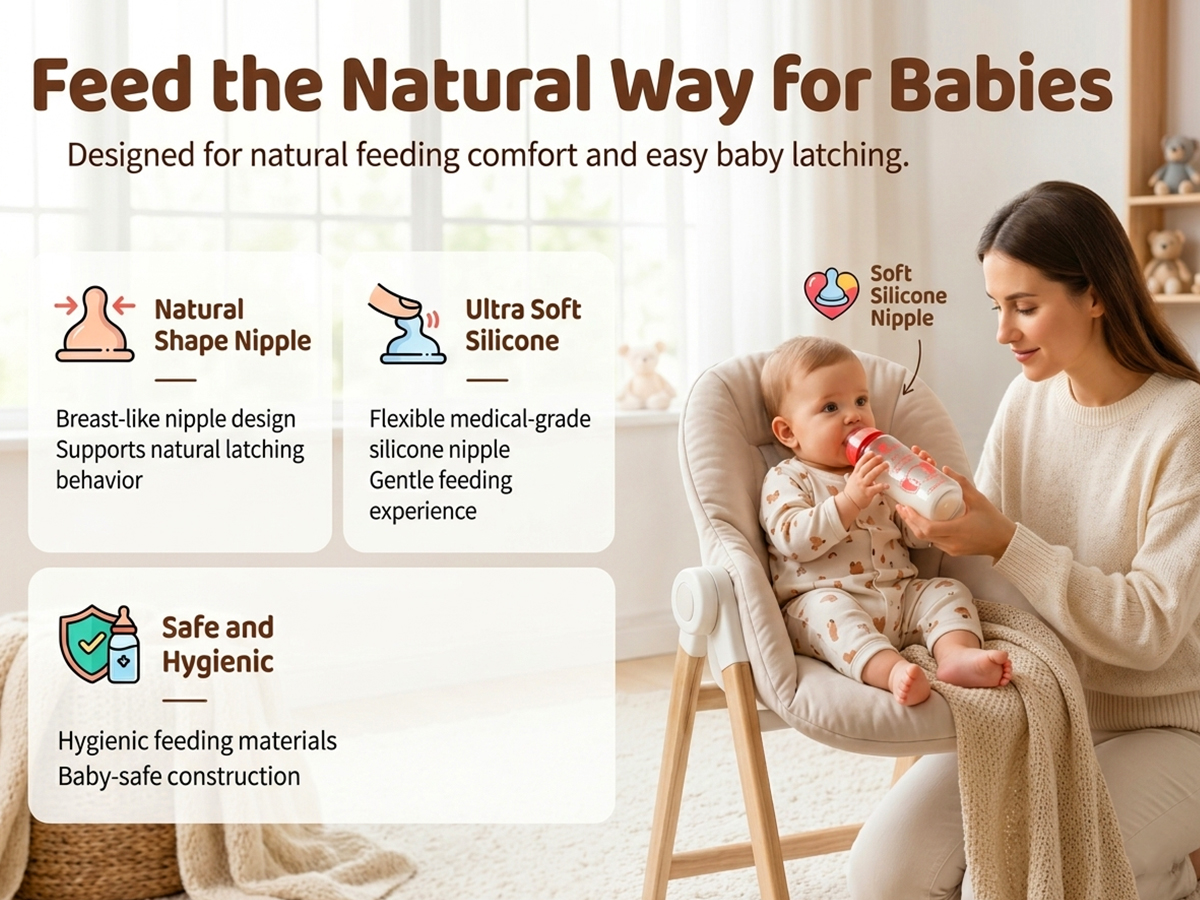 Feed the Natural Way for Babies

Designed for natural feeding comfort and easy baby latching.

Natural Shape Nipple

Breast-like nipple design
Supports natural latching behavior

Ultra Soft Silicone

Flexible medical-grade silicone nipple
Gentle feeding experience

Soft Silicone Nipple

Safe and Hygienic

Hygienic feeding materials
Baby-safe construction